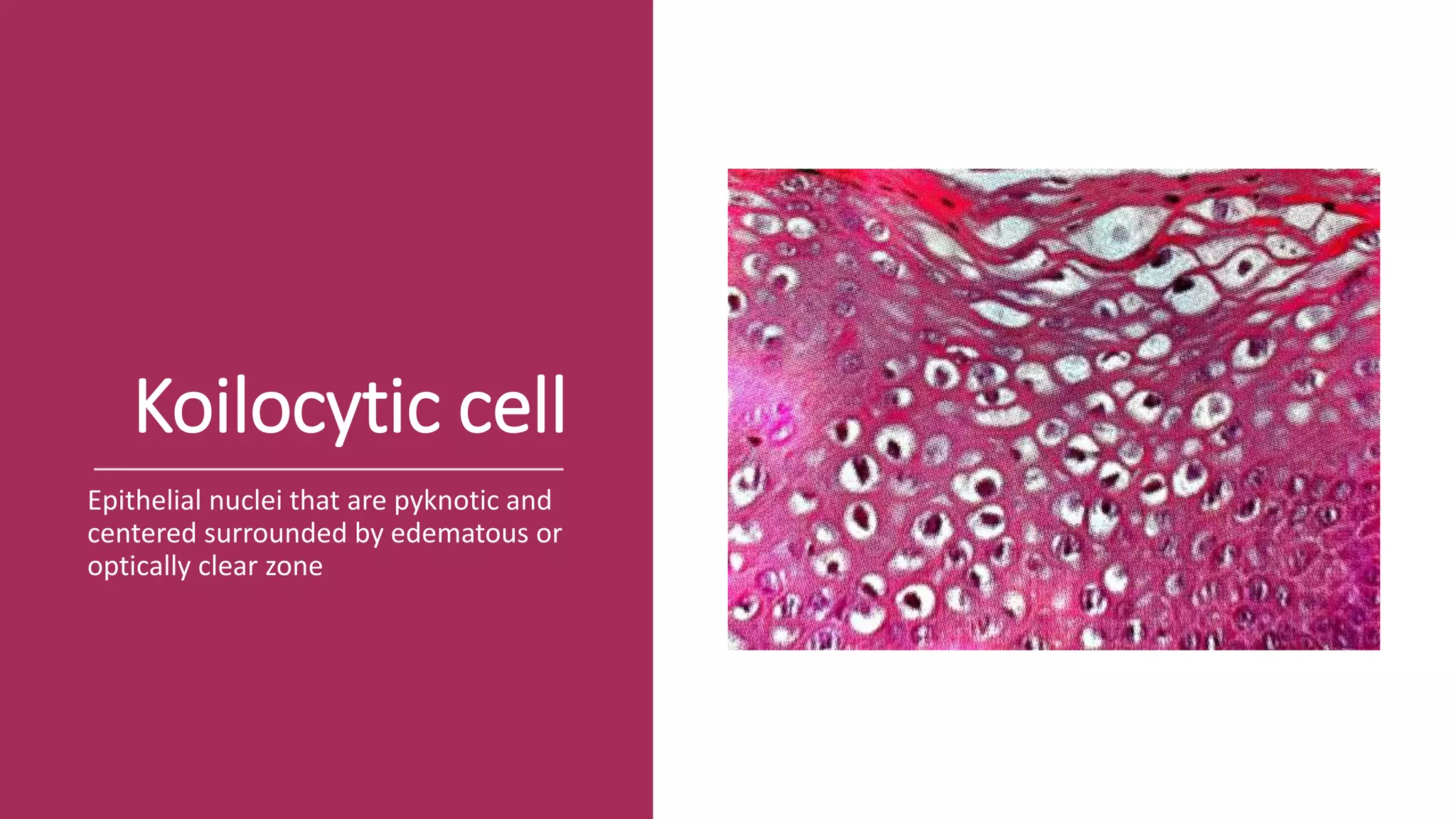 Koilocytic cell

Epithelial nuclei that are pyknotic and centered surrounded by edematous or optically clear zone